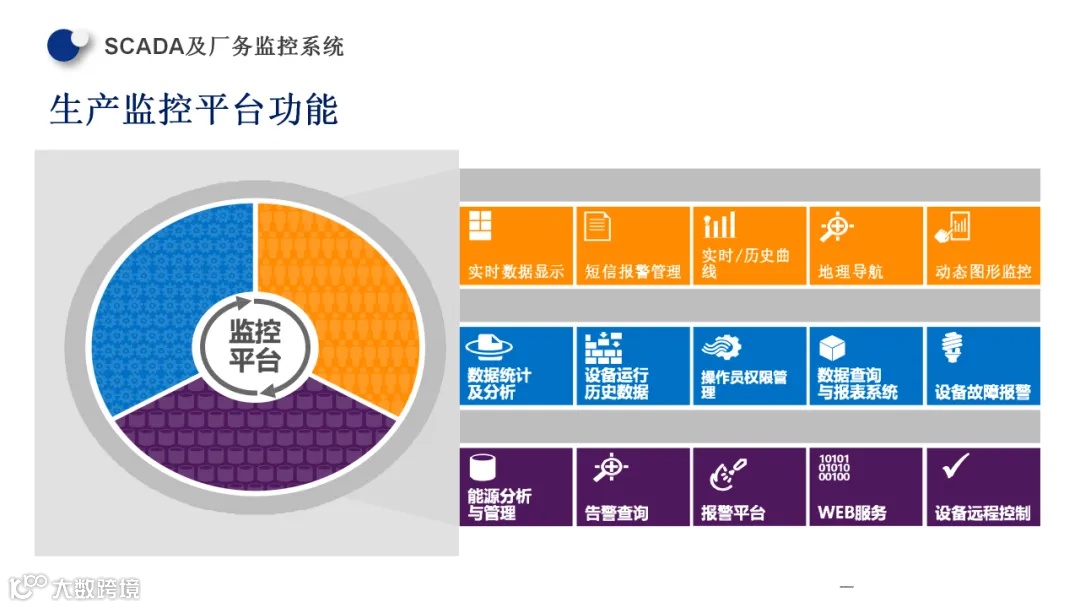 SCADA及厂务监控系统

生产监控平台功能

监控平台

实时数据显示

短信报警管理

实时/历史曲线

地理导航

动态图形监控

数据统计及分析

设备运行历史数据

操作员权限管理

数据查询与报表系统

设备故障报警

能源分析与管理

告警查询

报警平台

10101
01010
00100

WEB服务

设备远程控制

大数跨境